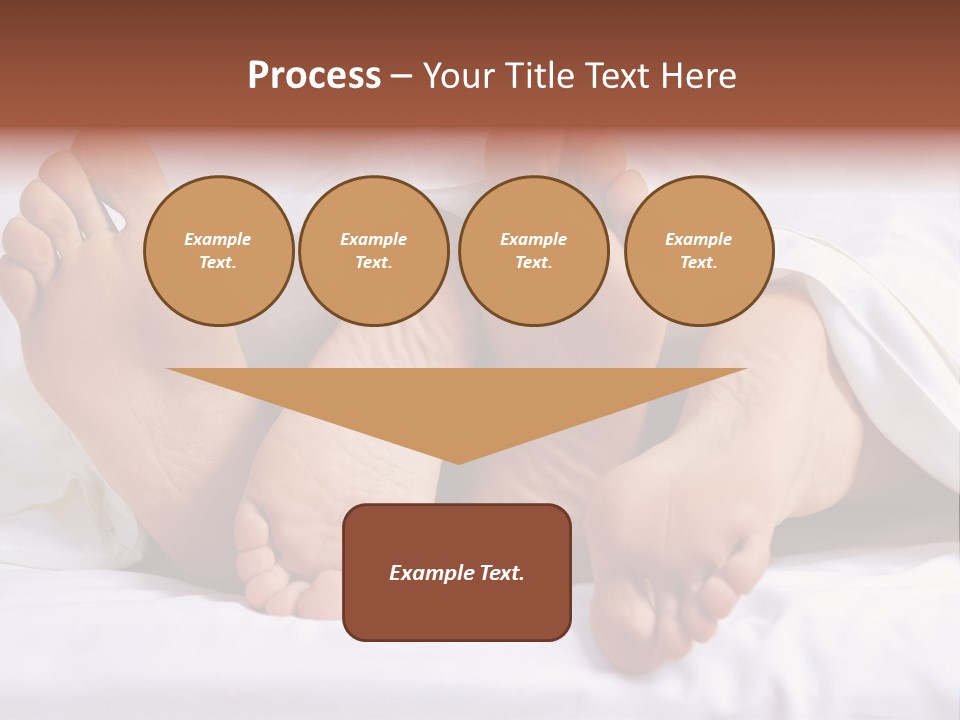 Process – Your Title Text Here

Example Text.

Example Text.

Example Text.

Example Text.

Example Text.